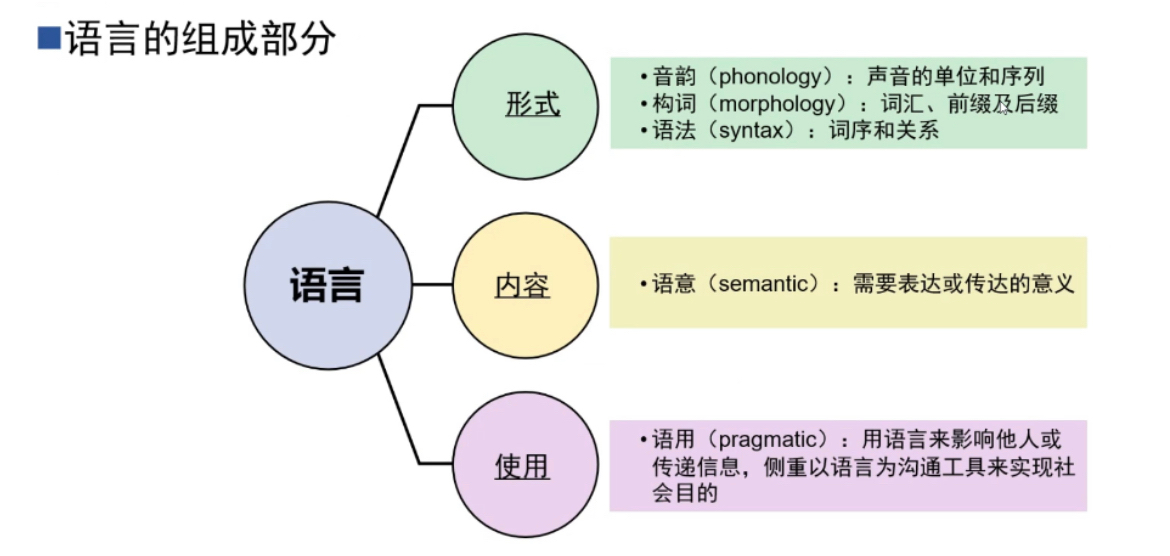 ■语言的组成部分

语言

形式

• 音韵（phonology）：声音的单位和序列
• 构词（morphology）：词汇、前缀及后缀
• 语法（syntax）：词序和关系

内容

• 语意（semantic）：需要表达或传达的意义

使用

• 语用（pragmatic）：用语言来影响他人或传递信息，侧重以语言为沟通工具来实现社会目的